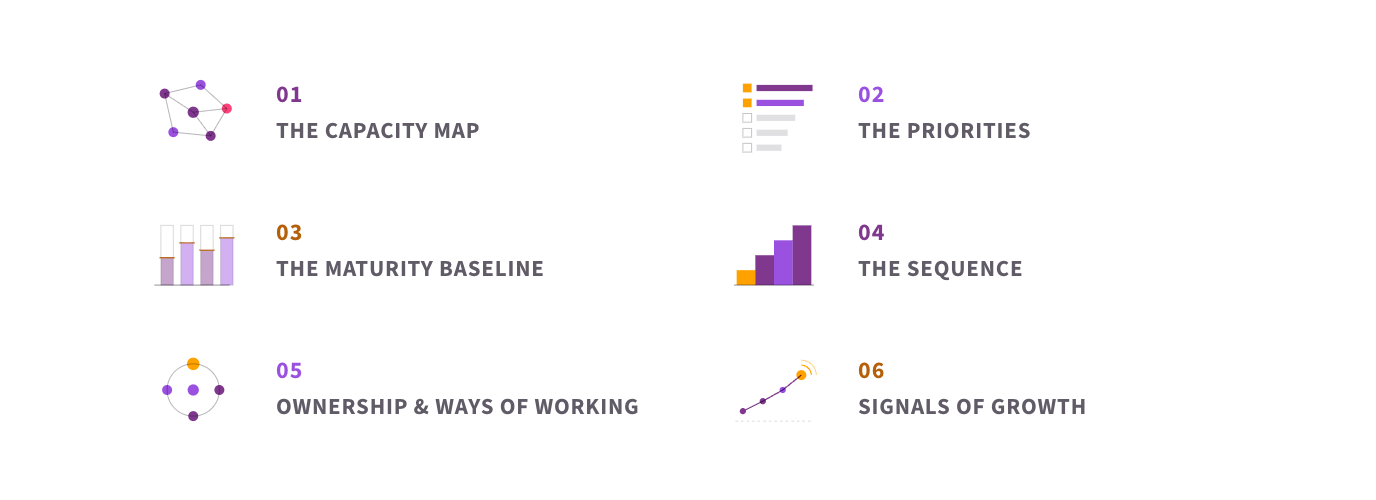 01
THE CAPACITY MAP

02
THE PRIORITIES

03
THE MATURITY BASELINE

04
THE SEQUENCE

05
OWNERSHIP & WAYS OF WORKING

06
SIGNALS OF GROWTH